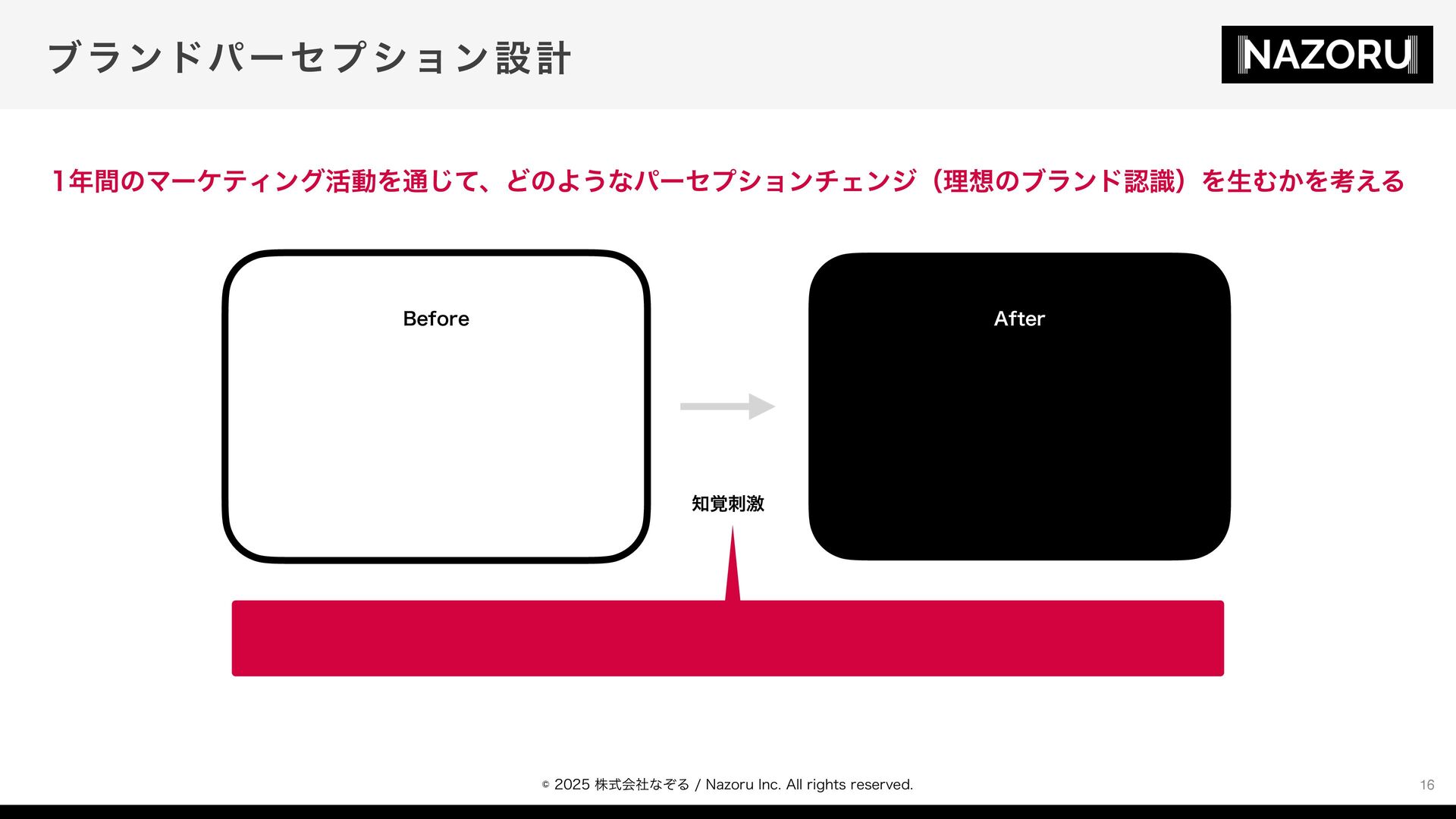 ブランドパーセプション設計

NAZORU

1年間のマーケティング活動を通じて、どのようなパーセプションチェンジ（理想のブランド認識）を生むかを考える

Before

After

知覚刺激

© 2025 株式会社なぞる / Nazoru Inc. All rights reserved.

16